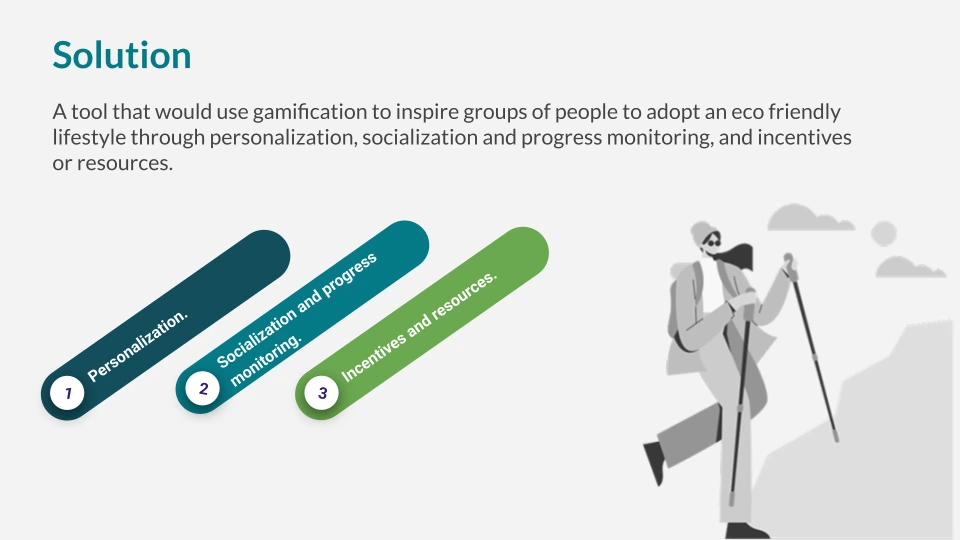 Solution

A tool that would use gamification to inspire groups of people to adopt an eco friendly lifestyle through personalization, socialization and progress monitoring, and incentives or resources.

1 Personalization.

2 Socialization and progress monitoring.

3 Incentives and resources.